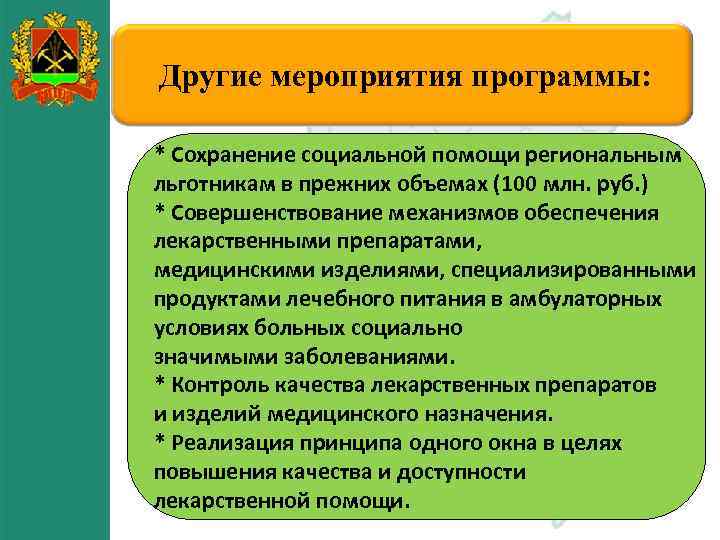 Другие мероприятия программы:

* Сохранение социальной помощи региональным льготникам в прежних объемах (100 млн. руб.)
* Совершенствование механизмов обеспечения лекарственными препаратами, медицинскими изделиями, специализированными продуктами лечебного питания в амбулаторных условиях больных социально значимыми заболеваниями.
* Контроль качества лекарственных препаратов и изделий медицинского назначения.
* Реализация принципа одного окна в целях повышения качества и доступности лекарственной помощи.